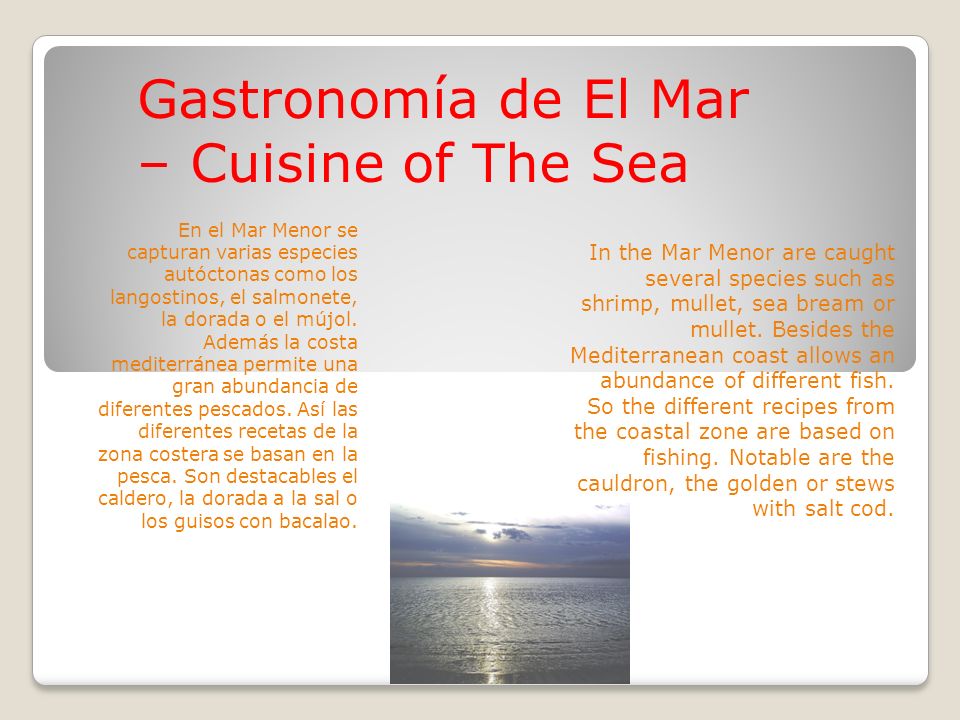 Gastronomía de El Mar – Cuisine of The Sea

En el Mar Menor se capturan varias especies autóctonas como los langostinos, el salmonete, la dorada o el mújol. Además la costa mediterránea permite una gran abundancia de diferentes pescados. Así las diferentes recetas de la zona costera se basan en la pesca. Son destacables el caldero, la dorada a la sal o los guisos con bacalao.

In the Mar Menor are caught several species such as shrimp, mullet, sea bream or mullet. Besides the Mediterranean coast allows an abundance of different fish. So the different recipes from the coastal zone are based on fishing. Notable are the cauldron, the golden or stews with salt cod.